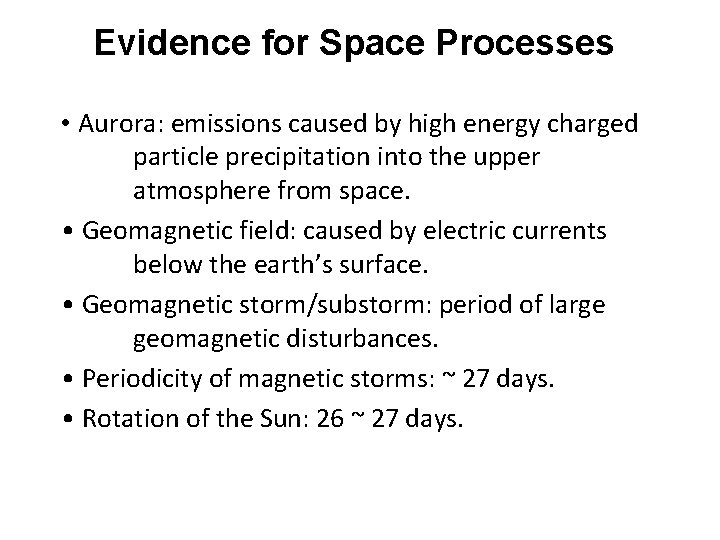 Evidence for Space Processes

• Aurora: emissions caused by high energy charged particle precipitation into the upper atmosphere from space.

• Geomagnetic field: caused by electric currents below the earth's surface.

• Geomagnetic storm/substorm: period of large geomagnetic disturbances.

• Periodicity of magnetic storms: ~ 27 days.

• Rotation of the Sun: 26 ~ 27 days.